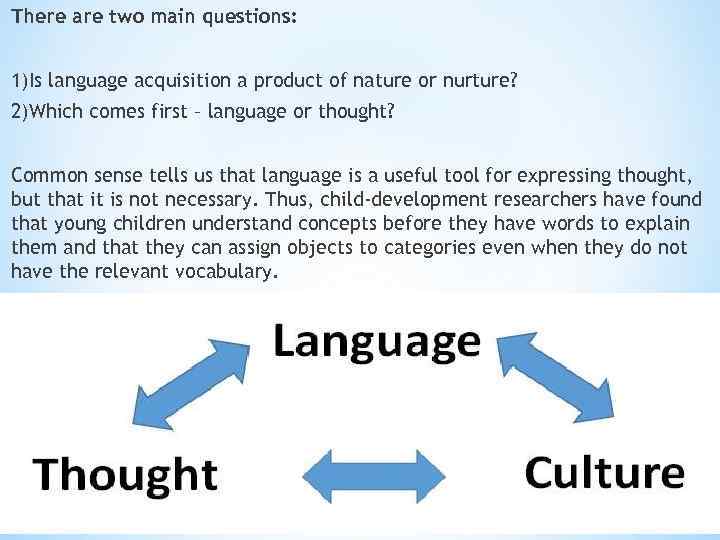 There are two main questions:

1)Is language acquisition a product of nature or nurture?
2)Which comes first – language or thought?

Common sense tells us that language is a useful tool for expressing thought, but that it is not necessary. Thus, child-development researchers have found that young children understand concepts before they have words to explain them and that they can assign objects to categories even when they do not have the relevant vocabulary.

Language

Thought

Culture